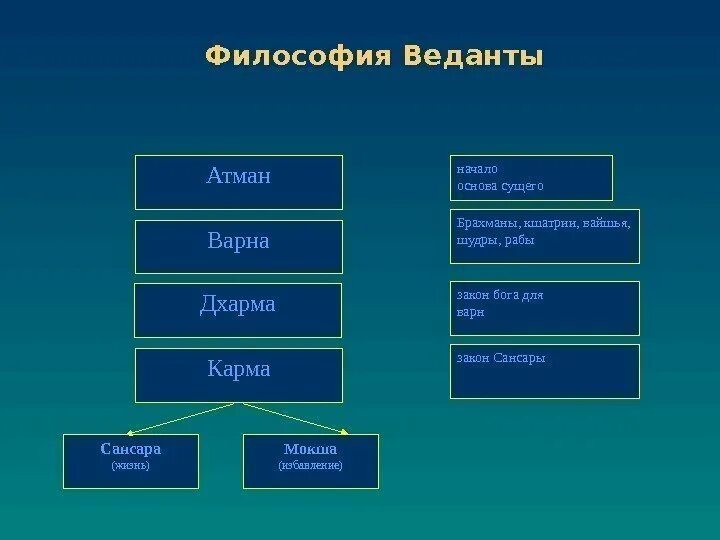 Философия Веданты

Атман

Варна

Дхарма

Карма

Сансара
(жизнь)

Мокша
(избавление)

начало
основа сущего

Брахманы, кшатрии, вайшья, шудры, рабы

закон бога для варн

закон Сансары